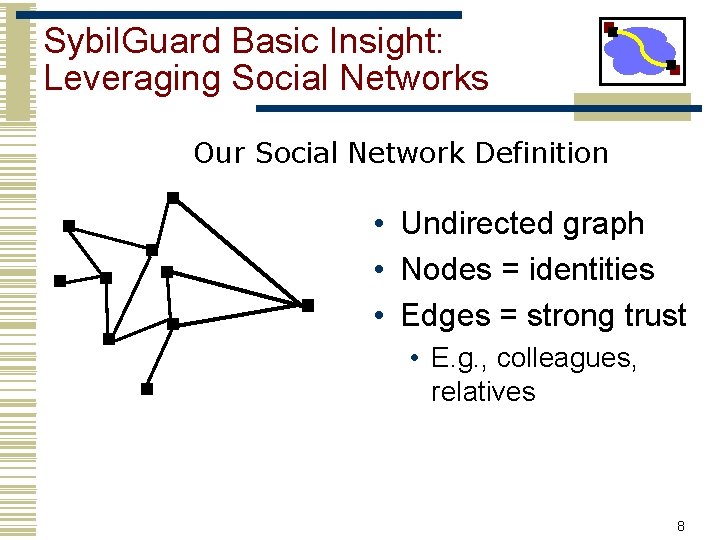 SybilGuard Basic Insight: Leveraging Social Networks

Our Social Network Definition

• Undirected graph
• Nodes = identities
• Edges = strong trust
  • E.g., colleagues, relatives

8